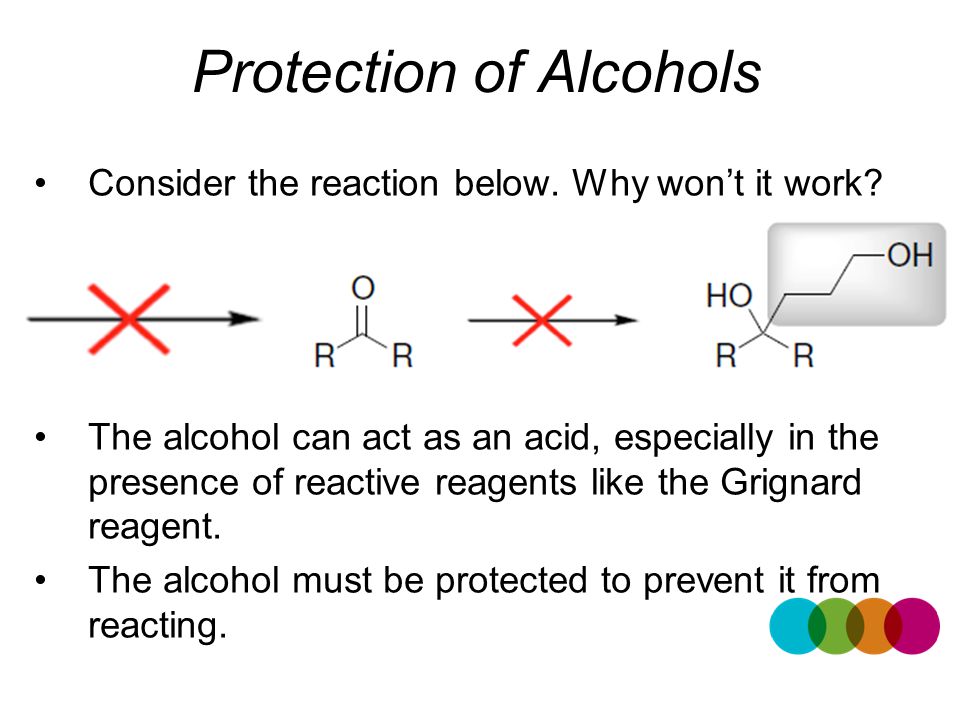 Protection of Alcohols

• Consider the reaction below. Why won't it work?

O

R R

HO OH

R R

• The alcohol can act as an acid, especially in the presence of reactive reagents like the Grignard reagent.

• The alcohol must be protected to prevent it from reacting.